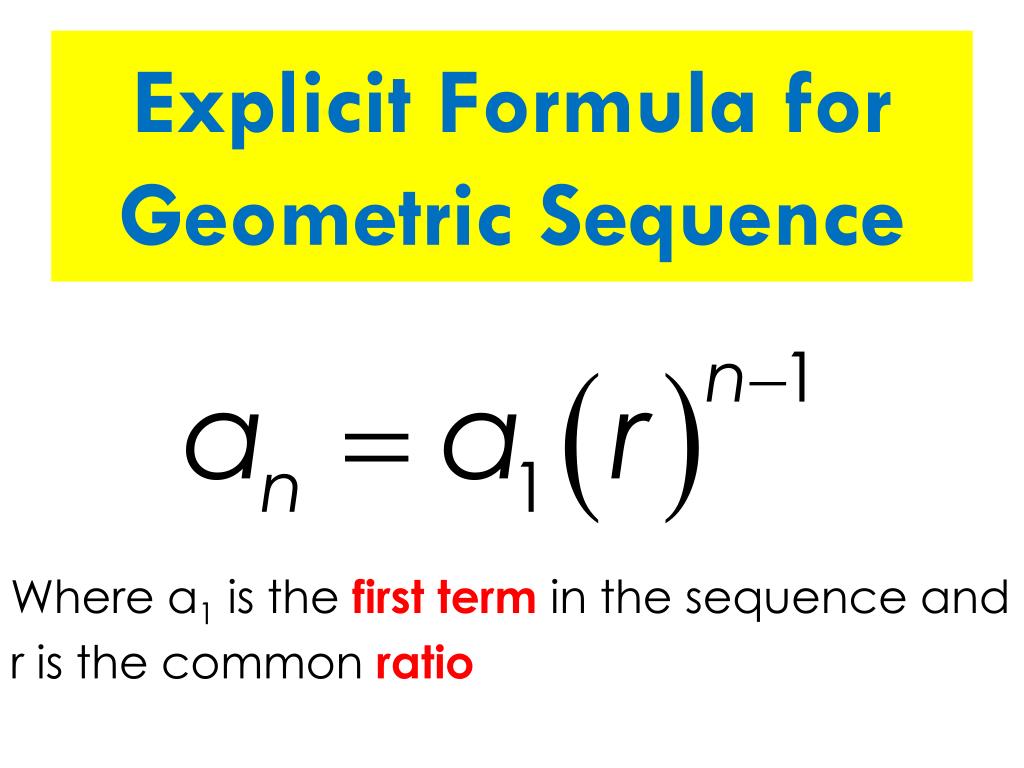 Explicit Formula for Geometric Sequence

$a_n = a_1(r)^{n-1}$

Where $a_1$ is the first term in the sequence and r is the common ratio